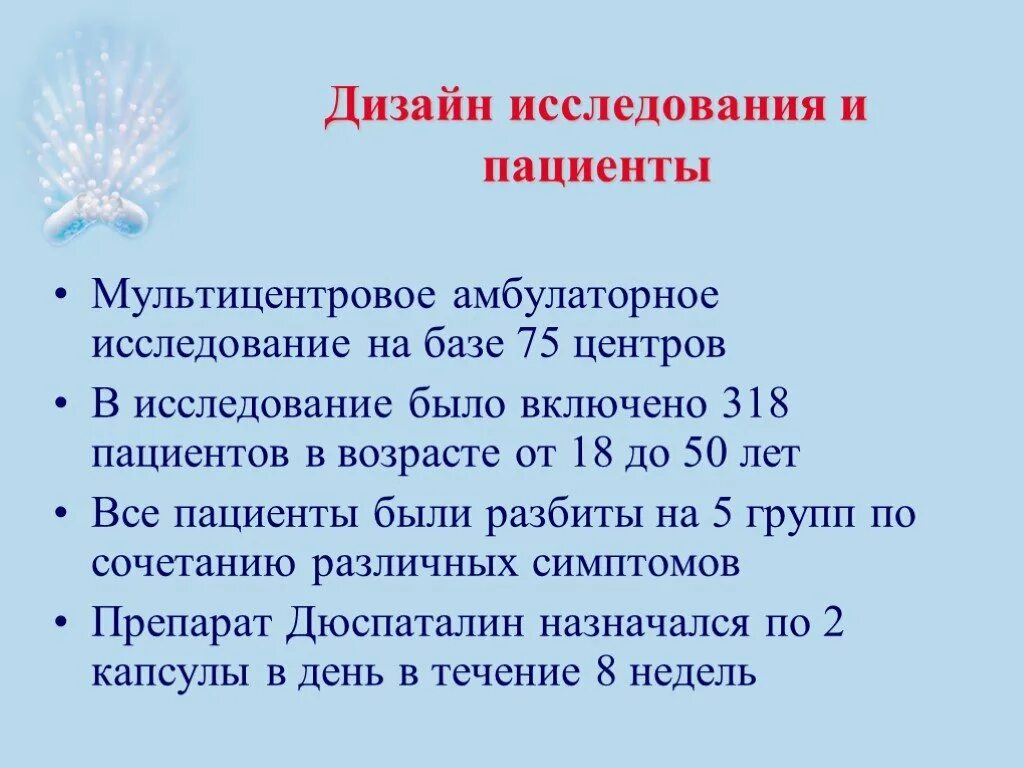 Дизайн исследования и пациенты

• Мультицентровое амбулаторное исследование на базе 75 центров
• В исследование было включено 318 пациентов в возрасте от 18 до 50 лет
• Все пациенты были разбиты на 5 групп по сочетанию различных симптомов
• Препарат Дюспаталин назначался по 2 капсулы в день в течение 8 недель